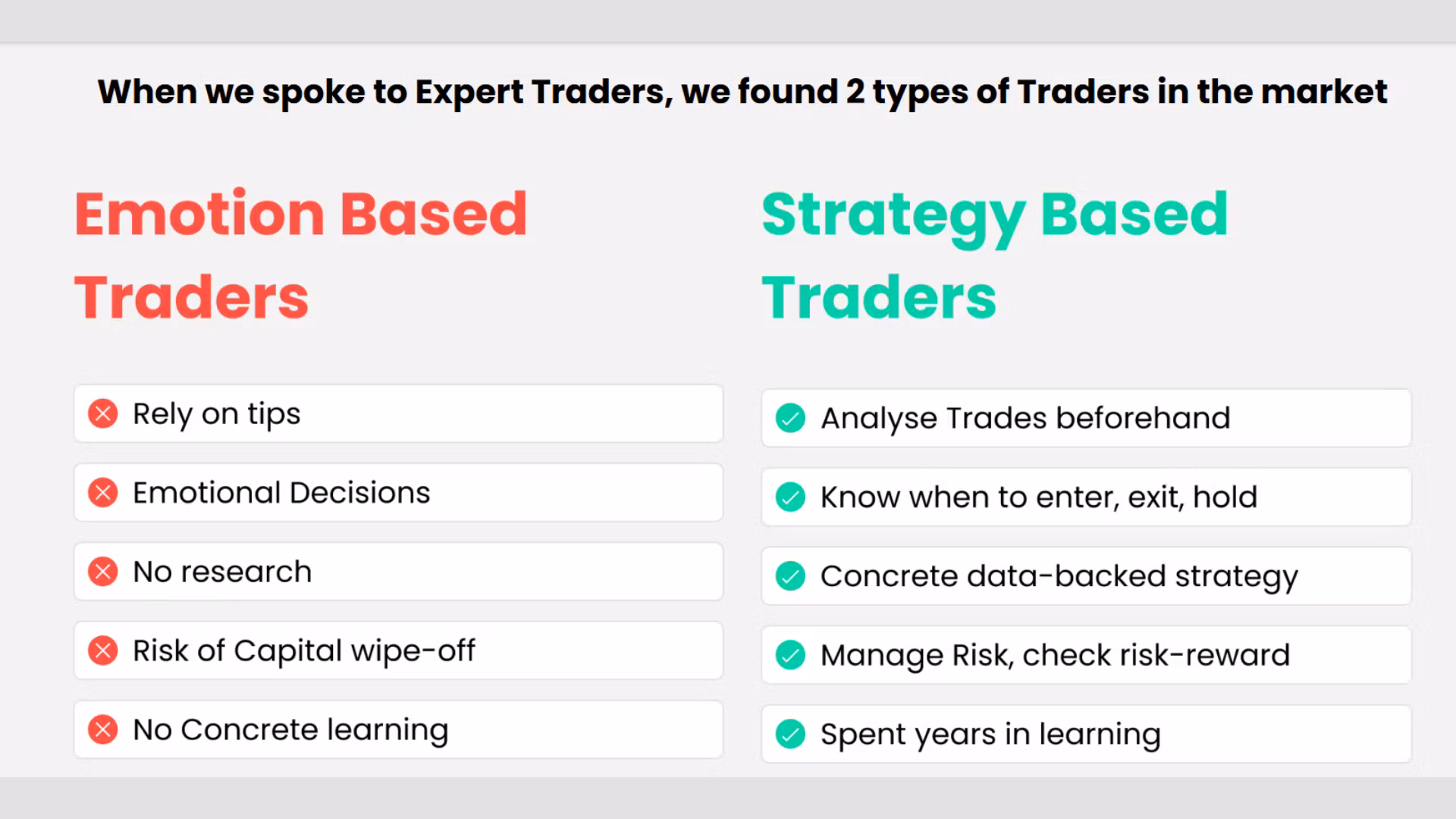 When we spoke to Expert Traders, we found 2 types of Traders in the market

Emotion Based Traders

Rely on tips

Emotional Decisions

No research

Risk of Capital wipe-off

No Concrete learning

Strategy Based Traders

Analyse Trades beforehand

Know when to enter, exit, hold

Concrete data-backed strategy

Manage Risk, check risk-reward

Spent years in learning